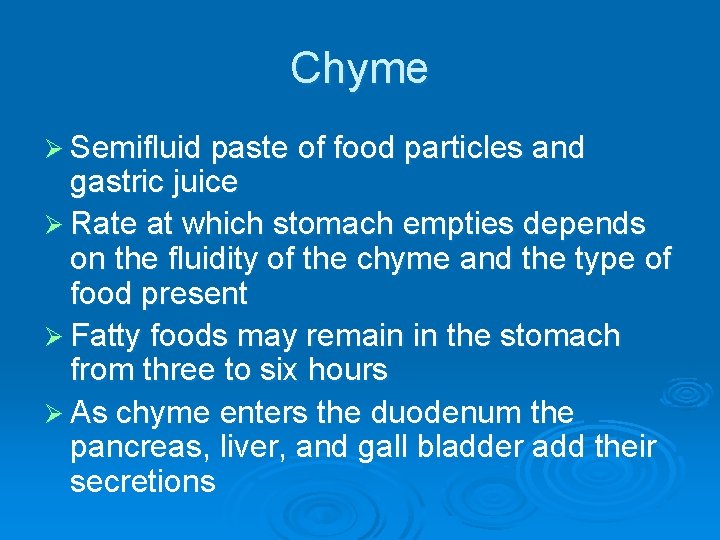 Chyme

➢ Semifluid paste of food particles and gastric juice

➢ Rate at which stomach empties depends on the fluidity of the chyme and the type of food present

➢ Fatty foods may remain in the stomach from three to six hours

➢ As chyme enters the duodenum the pancreas, liver, and gall bladder add their secretions